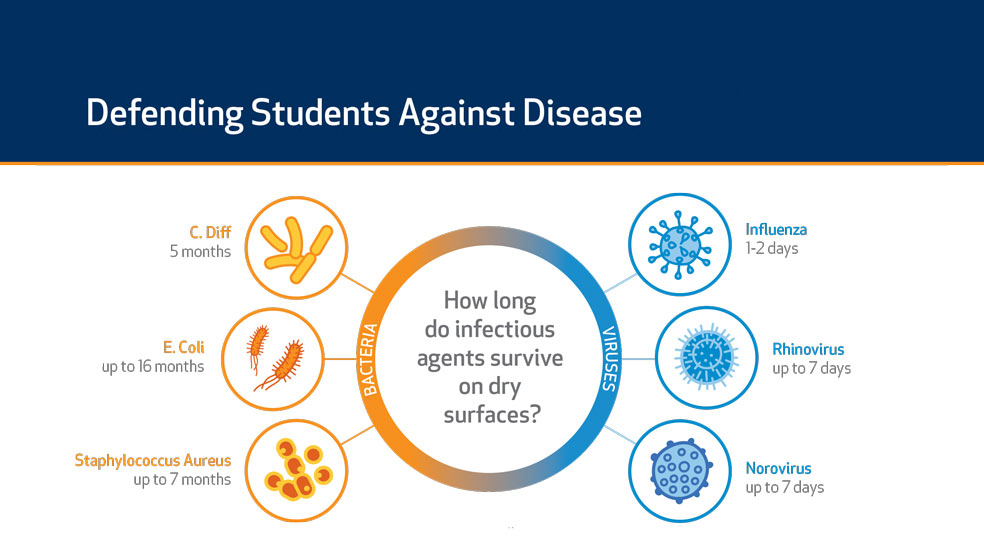 Defending Students Against Disease

C. Diff
5 months

E. Coli
up to 16 months

Staphylococcus Aureus
up to 7 months

BACTERIA

How long do infectious agents survive on dry surfaces?

VIRUSES

Influenza
1-2 days

Rhinovirus
up to 7 days

Norovirus
up to 7 days